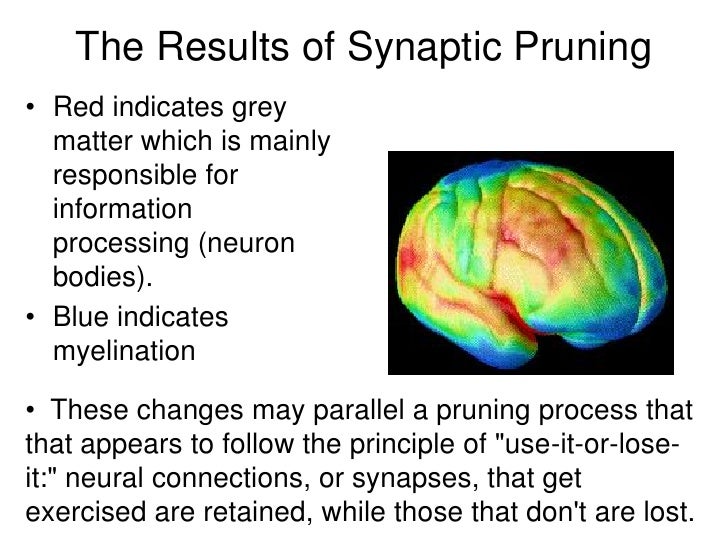 The Results of Synaptic Pruning

• Red indicates grey matter which is mainly responsible for information processing (neuron bodies).
• Blue indicates myelination

• These changes may parallel a pruning process that that appears to follow the principle of "use-it-or-lose-it:" neural connections, or synapses, that get exercised are retained, while those that don't are lost.